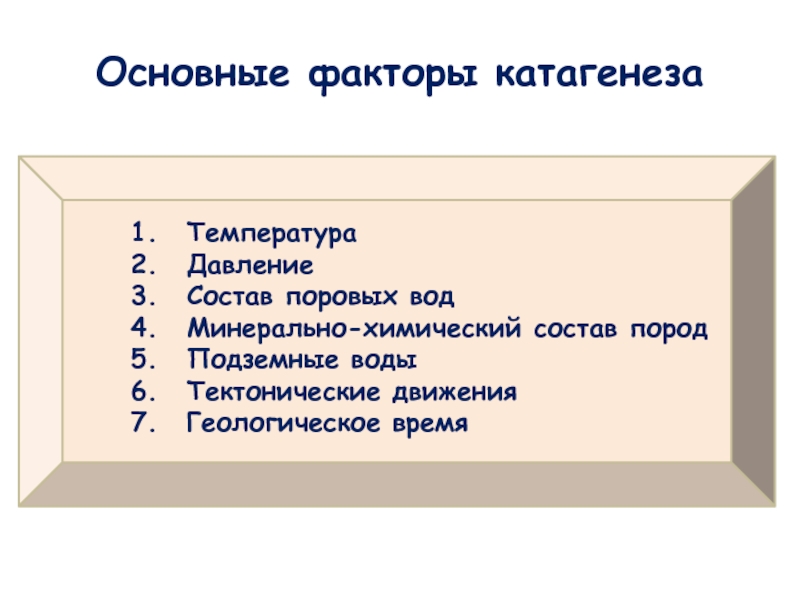 Основные факторы катагенеза

1. Температура
2. Давление
3. Состав поровых вод
4. Минерально-химический состав пород
5. Подземные воды
6. Тектонические движения
7. Геологическое время